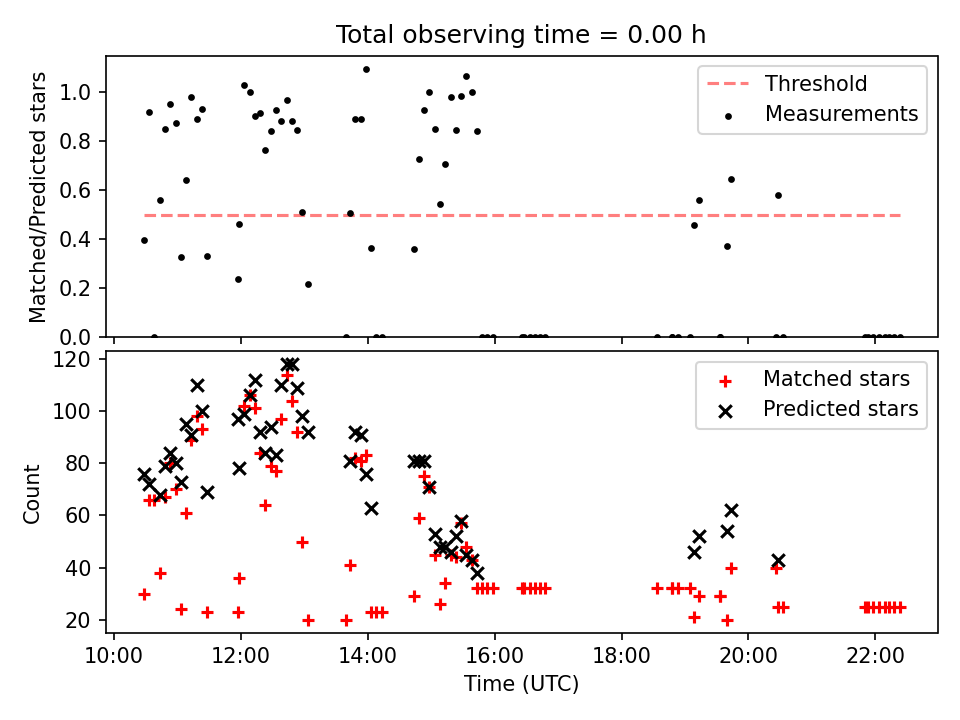 Total observing time = 0.00 h

Matched/Predicted stars

1.0
0.8
0.6
0.4
0.2
0.0

Threshold
Measurements

Count

120
100
80
60
40
20

Matched stars
Predicted stars

10:00
12:00
14:00
16:00
18:00
20:00
22:00

Time (UTC)